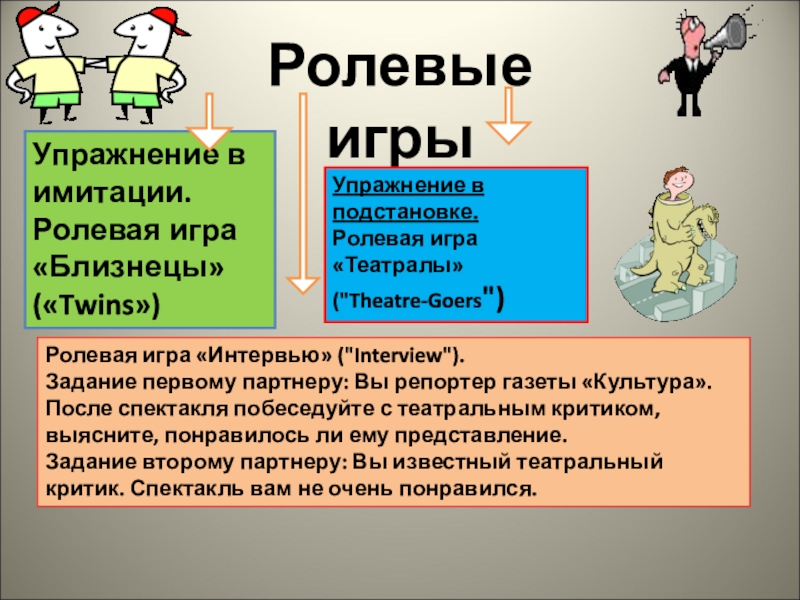 Ролевые игры

Упражнение в имитации. Ролевая игра «Близнецы» («Twins»)

Упражнение в подстановке.
Ролевая игра «Театралы» ("Theatre-Goers")

Ролевая игра «Интервью» ("Interview").
Задание первому партнеру: Вы репортер газеты «Культура». После спектакля побеседуйте с театральным критиком, выясните, понравилось ли ему представление.
Задание второму партнеру: Вы известный театральный критик. Спектакль вам не очень понравился.